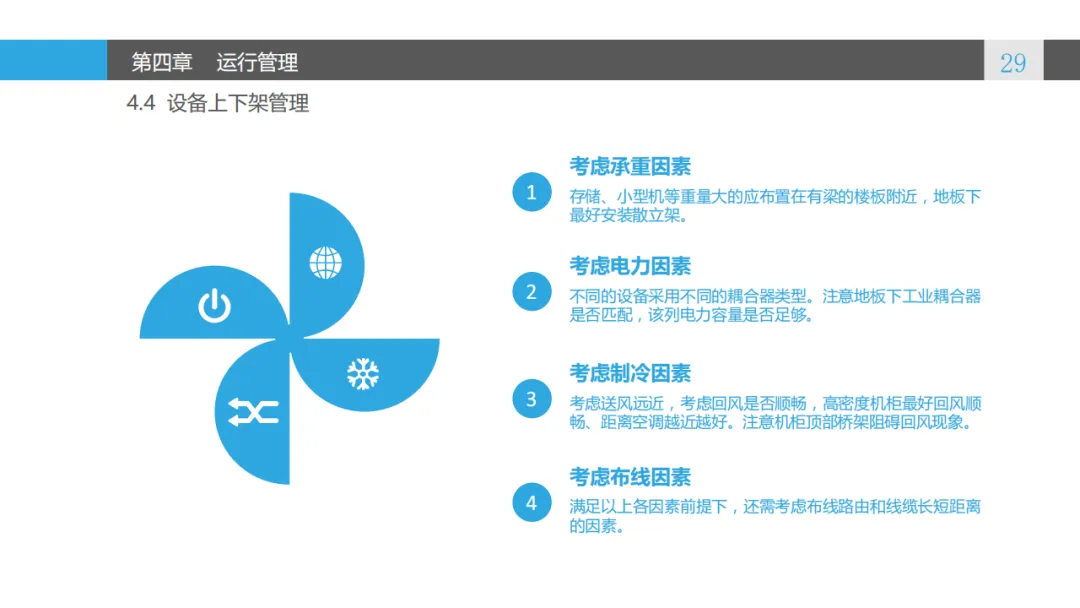 第四章　运行管理

29

4.4 设备上下架管理

1

考虑承重因素

存储、小型机等重量大的应布置在有梁的楼板附近，地板下最好安装散立架。

2

考虑电力因素

不同的设备采用不同的耦合器类型。注意地板下工业耦合器是否匹配，该列电力容量是否足够。

3

考虑制冷因素

考虑送风远近，考虑回风是否顺畅，高密度机柜最好回风顺畅、距离空调越近越好。注意机柜顶部桥架阻碍回风现象。

4

考虑布线因素

满足以上各因素前提下，还需考虑布线路由和线缆长短距离的因素。